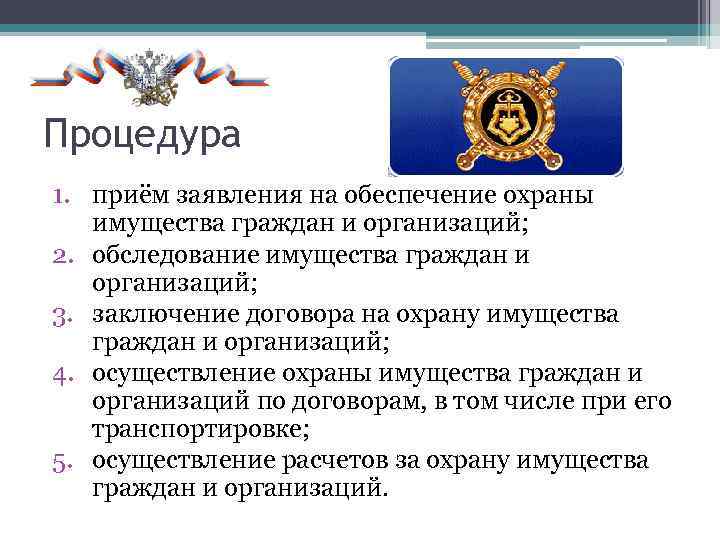 Процедура

1. приём заявления на обеспечение охраны имущества граждан и организаций;
2. обследование имущества граждан и организаций;
3. заключение договора на охрану имущества граждан и организаций;
4. осуществление охраны имущества граждан и организаций по договорам, в том числе при его транспортировке;
5. осуществление расчетов за охрану имущества граждан и организаций.